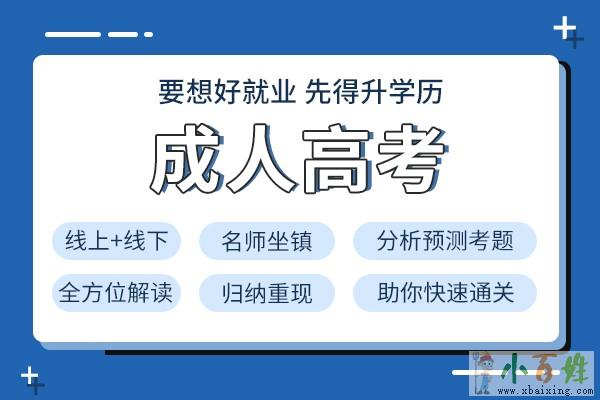 要想好就业 先得升学历

成人高考

线上+线下

名师坐镇

分析预测考题

全方位解读

归纳重现

助你快速通关

小百姓
www.xbaixing.com